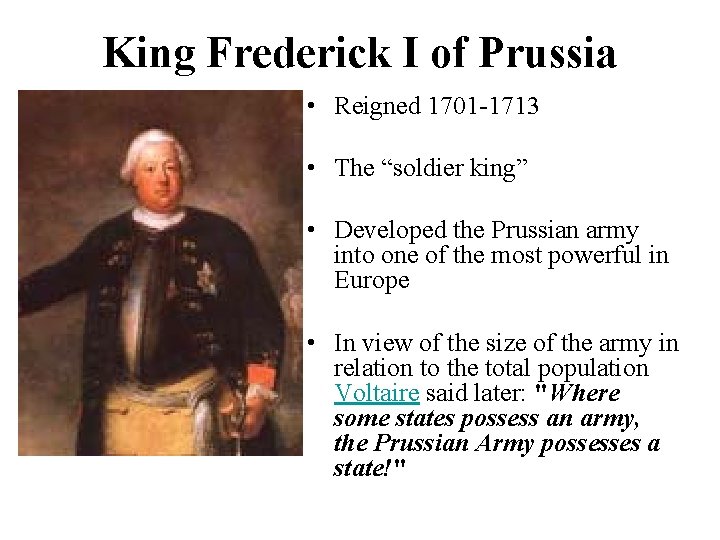 King Frederick I of Prussia

• Reigned 1701-1713

• The “soldier king”

• Developed the Prussian army into one of the most powerful in Europe

• In view of the size of the army in relation to the total population Voltaire said later: "Where some states possess an army, the Prussian Army possesses a state!"